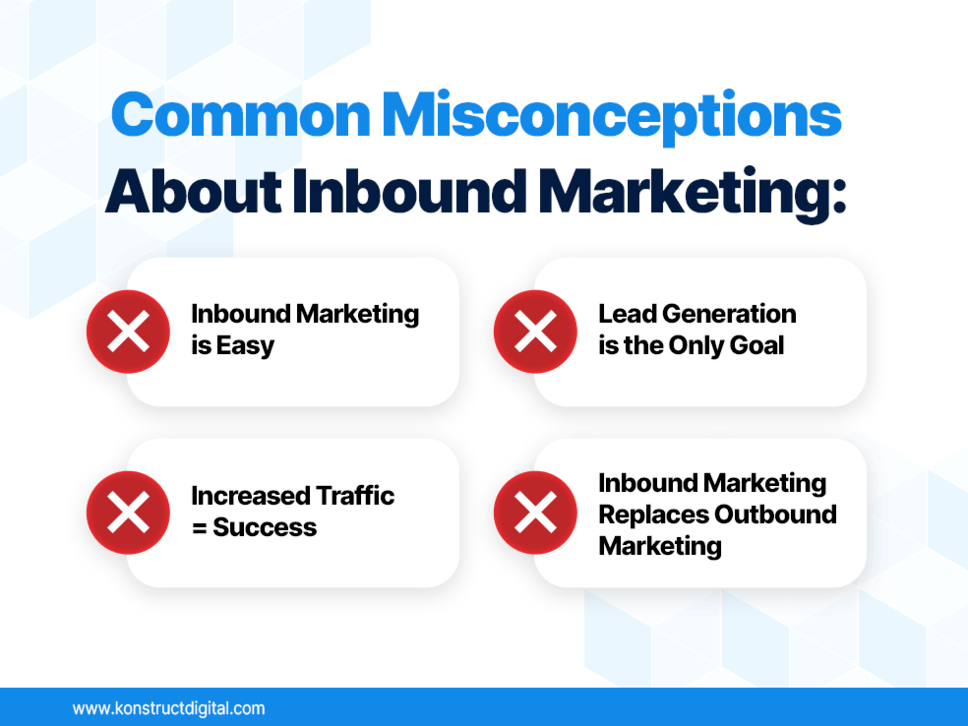 Common Misconceptions About Inbound Marketing:

Inbound Marketing is Easy

Lead Generation is the Only Goal

Increased Traffic = Success

Inbound Marketing Replaces Outbound Marketing

www.konstructdigital.com